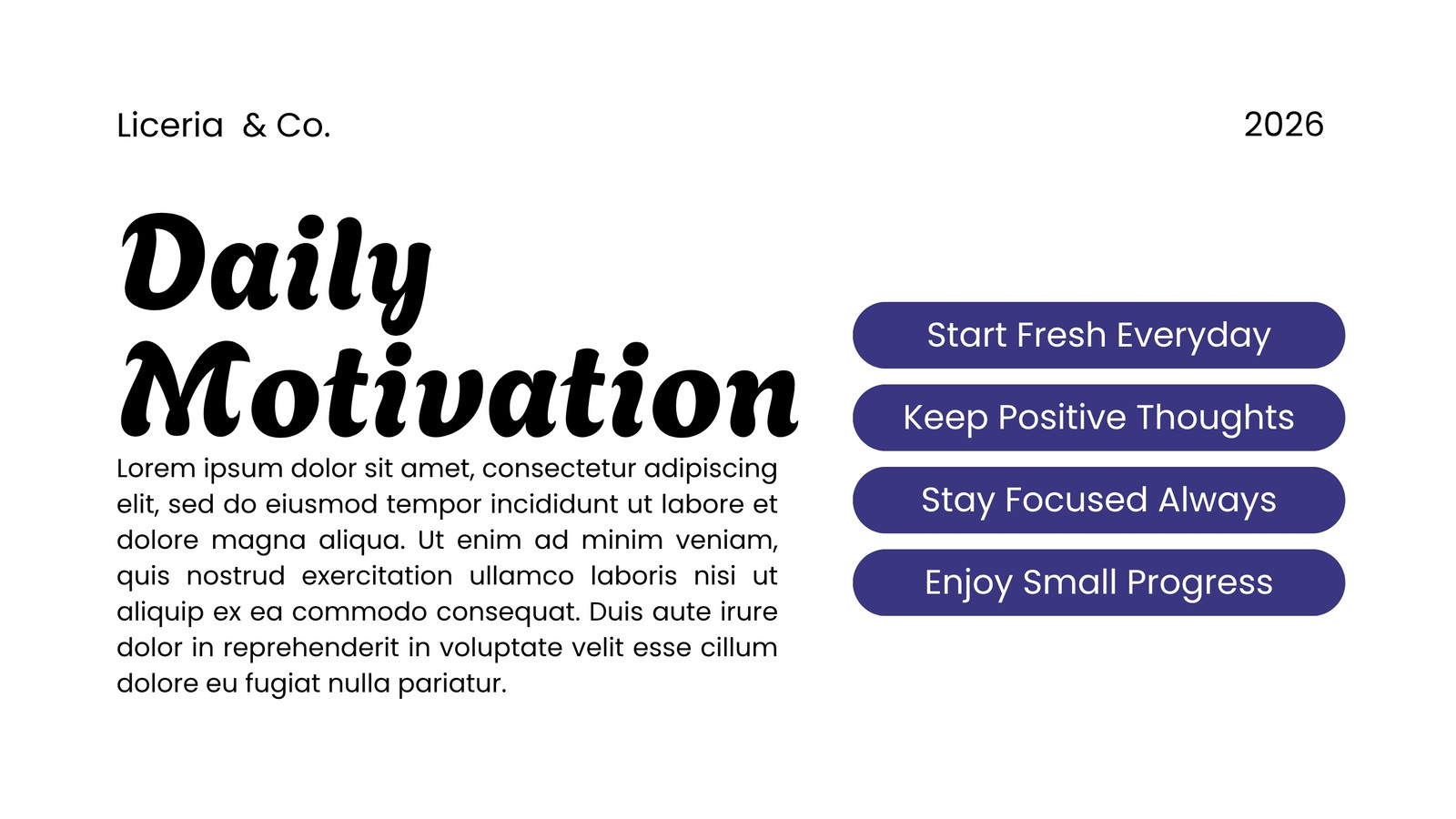 Liceria & Co.

2026

Daily Motivation

Lorem ipsum dolor sit amet, consectetur adipiscing elit, sed do eiusmod tempor incididunt ut labore et dolore magna aliqua. Ut enim ad minim veniam, quis nostrud exercitation ullamco laboris nisi ut aliquip ex ea commodo consequat. Duis aute irure dolor in reprehenderit in voluptate velit esse cillum dolore eu fugiat nulla pariatur.

Start Fresh Everyday

Keep Positive Thoughts

Stay Focused Always

Enjoy Small Progress